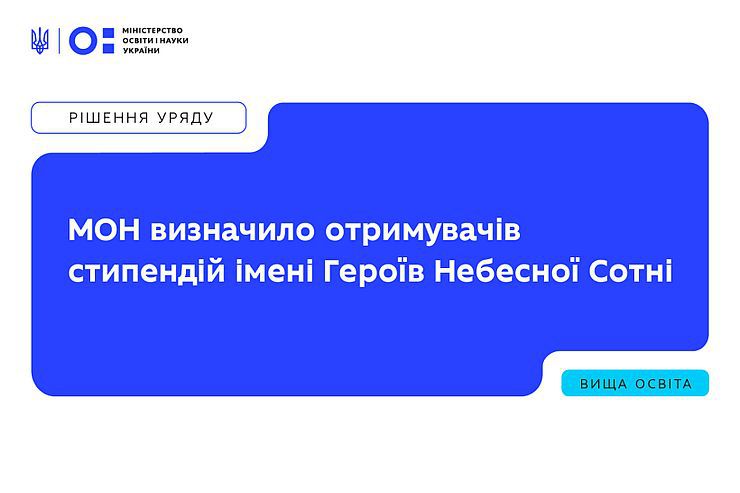 МІНІСТЕРСТВО
ОСВІТИ І НАУКИ
УКРАЇНИ

РІШЕННЯ УРЯДУ

МОН визначило отримувачів стипендій імені Героїв Небесної Сотні

ВИЩА ОСВІТА